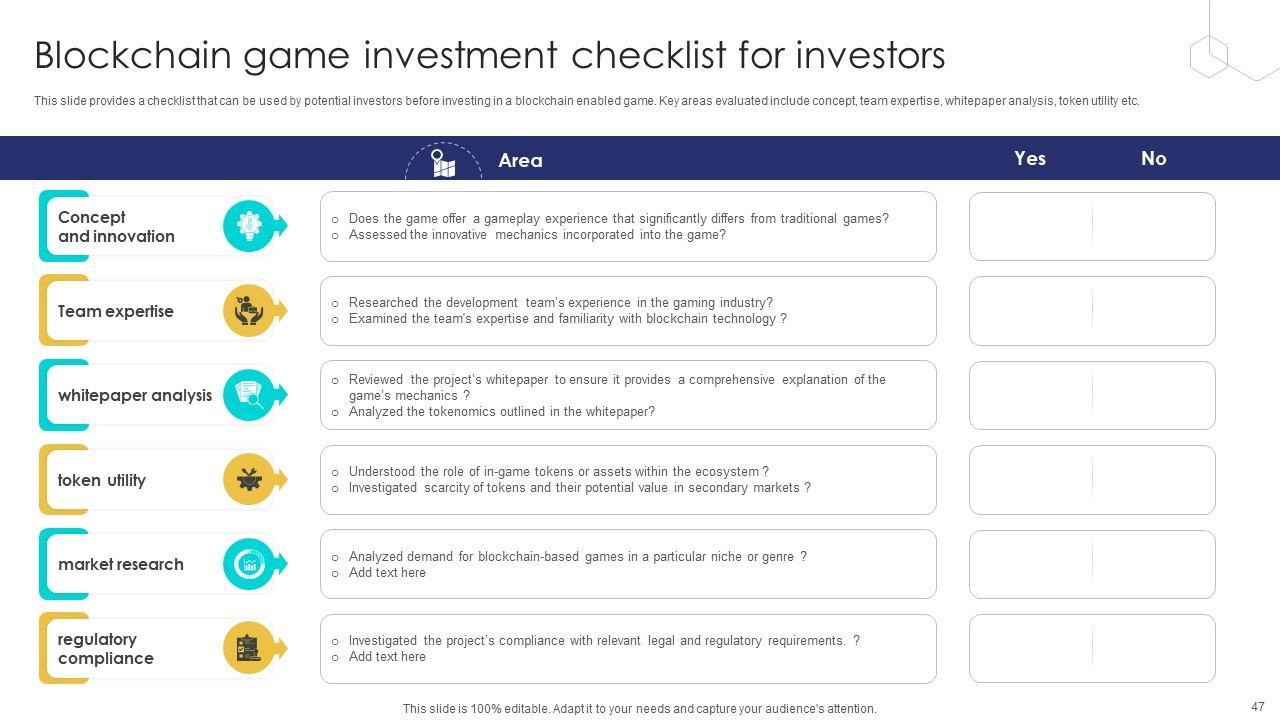 Blockchain game investment checklist for investors

This slide provides a checklist that can be used by potential investors before investing in a blockchain enabled game. Key areas evaluated include concept, team expertise, whitepaper analysis, token utility etc.

| Area | | Yes | No |
|---|---|---|---|
| Concept and innovation | ○ Does the game offer a gameplay experience that significantly differs from traditional games? ○ Assessed the innovative mechanics incorporated into the game? | | |
| Team expertise | ○ Researched the development team's experience in the gaming industry? ○ Examined the team's expertise and familiarity with blockchain technology ? | | |
| whitepaper analysis | ○ Reviewed the project's whitepaper to ensure it provides a comprehensive explanation of the game's mechanics ? ○ Analyzed the tokenomics outlined in the whitepaper? | | |
| token utility | ○ Understood the role of in-game tokens or assets within the ecosystem ? ○ Investigated scarcity of tokens and their potential value in secondary markets ? | | |
| market research | ○ Analyzed demand for blockchain-based games in a particular niche or genre ? ○ Add text here | | |
| regulatory compliance | ○ Investigated the project's compliance with relevant legal and regulatory requirements. ? ○ Add text here | | |

This slide is 100% editable. Adapt it to your needs and capture your audience's attention.

47